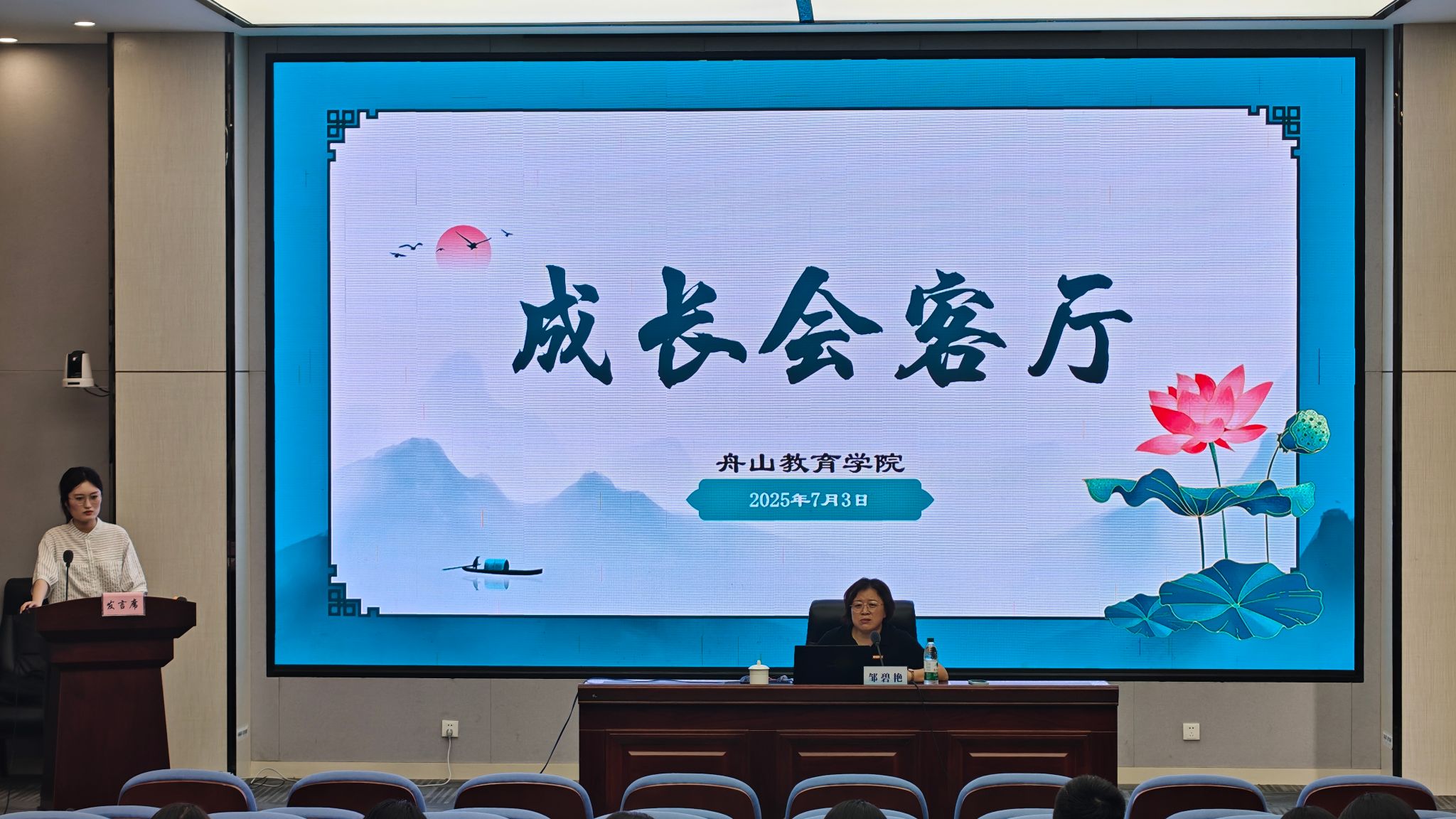 成长会客厅

舟山教育学院

2025年7月3日

发言席

邹碧艳